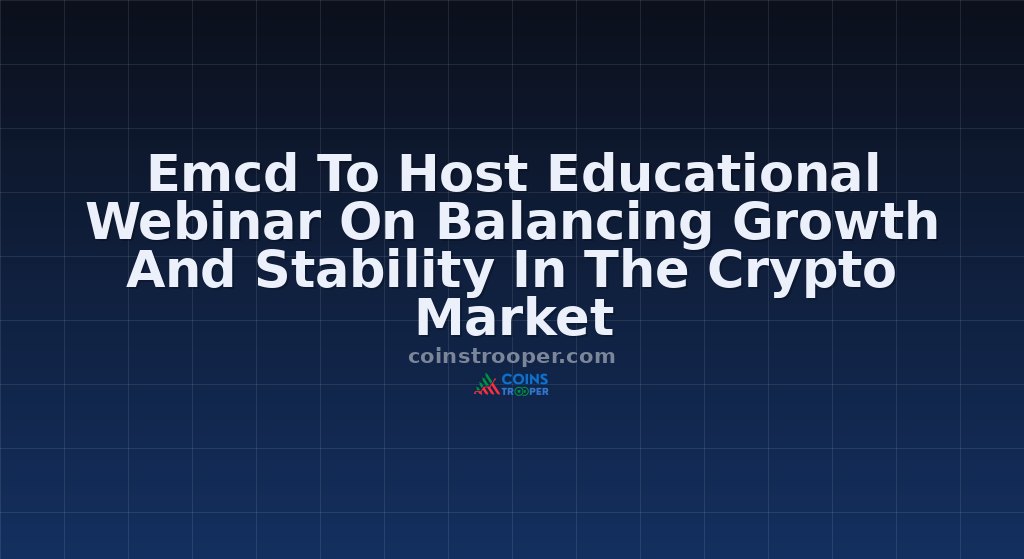 Emcd To Host Educational Webinar On Balancing Growth And Stability In The Crypto Market

coinstrooper.com

COINS TROOPER